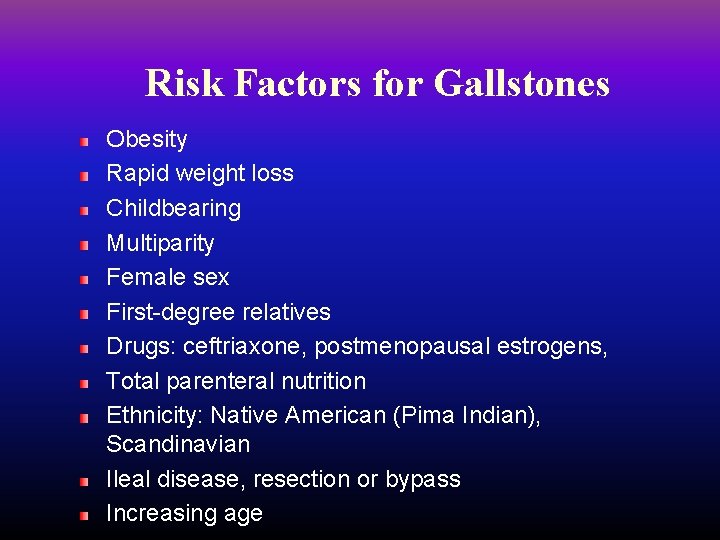 Risk Factors for Gallstones

- Obesity
- Rapid weight loss
- Childbearing
- Multiparity
- Female sex
- First-degree relatives
- Drugs: ceftriaxone, postmenopausal estrogens,
- Total parenteral nutrition
- Ethnicity: Native American (Pima Indian), Scandinavian
- Ileal disease, resection or bypass
- Increasing age